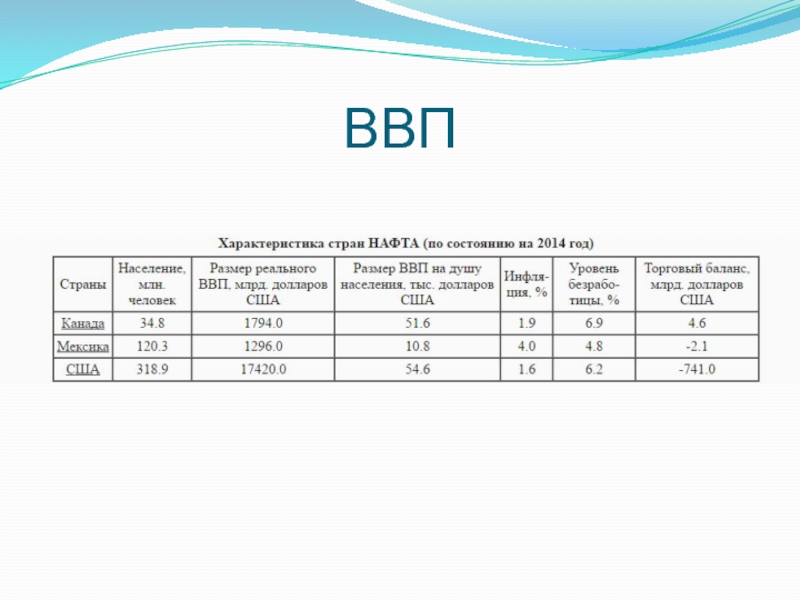 ВВП

Характеристика стран НАФТА (по состоянию на 2014 год)

| Страны | Население, млн. человек | Размер реального ВВП, млрд. долларов США | Размер ВВП на душу населения, тыс. долларов США | Инфляция, % | Уровень безработицы, % | Торговый баланс, млрд. долларов США |
|---|---|---|---|---|---|---|
| Канада | 34.8 | 1794.0 | 51.6 | 1.9 | 6.9 | 4.6 |
| Мексика | 120.3 | 1296.0 | 10.8 | 4.0 | 4.8 | -2.1 |
| США | 318.9 | 17420.0 | 54.6 | 1.6 | 6.2 | -741.0 |